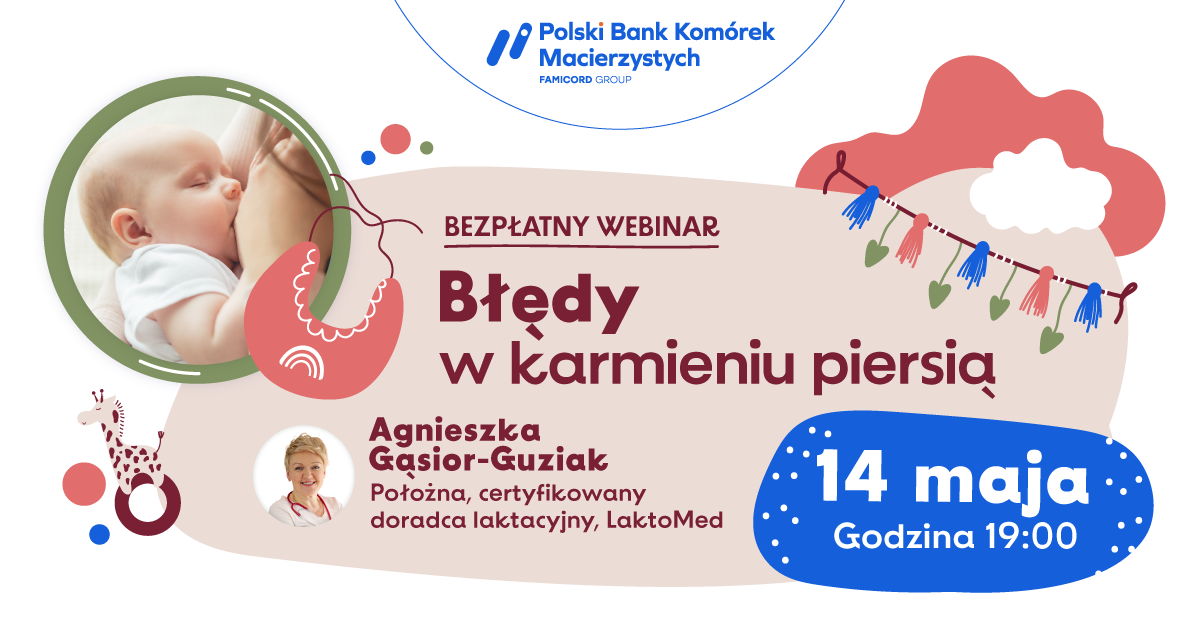 Polski Bank Komórek Macierzystych
FAMICORD GROUP

BEZPŁATNY WEBINAR

Błędy w karmieniu piersią

Agnieszka Gąsior-Guziak
Położna, certyfikowany doradca laktacyjny, LaktoMed

14 maja
Godzina 19:00